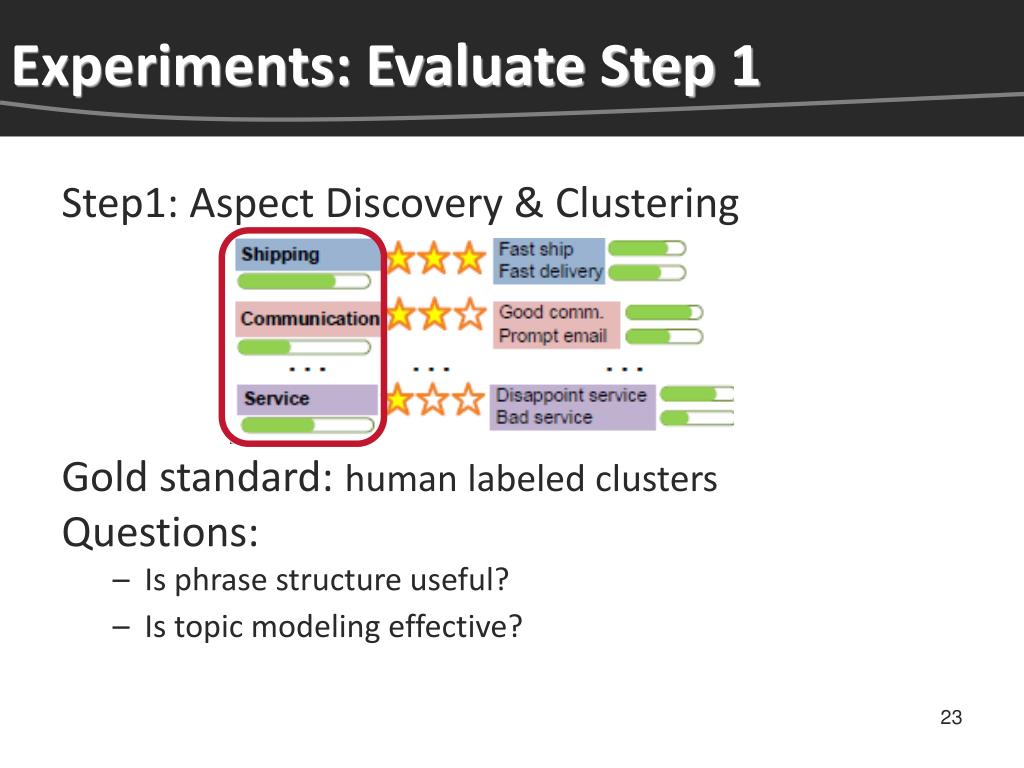 Experiments: Evaluate Step 1

Step1: Aspect Discovery & Clustering

Shipping
Fast ship
Fast delivery
Communication
Good comm.
Prompt email
...
...
...
Service
Disappoint service
Bad service

Gold standard: human labeled clusters
Questions:
– Is phrase structure useful?
– Is topic modeling effective?

23